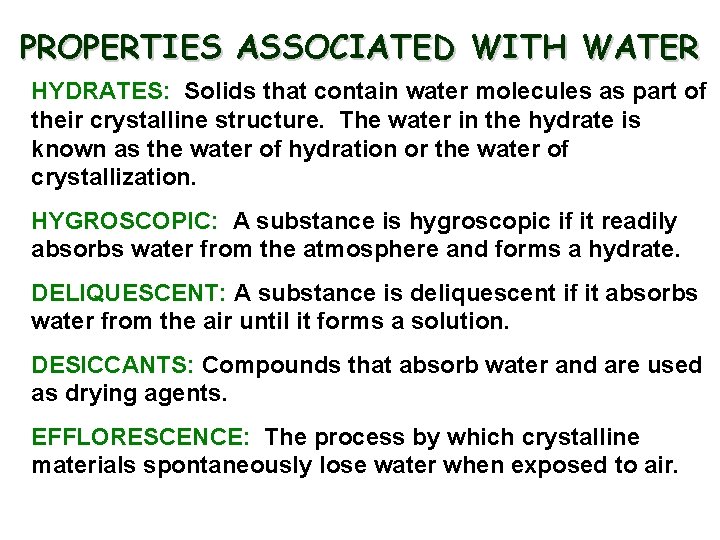 PROPERTIES ASSOCIATED WITH WATER

HYDRATES: Solids that contain water molecules as part of their crystalline structure. The water in the hydrate is known as the water of hydration or the water of crystallization.

HYGROSCOPIC: A substance is hygroscopic if it readily absorbs water from the atmosphere and forms a hydrate.

DELIQUESCENT: A substance is deliquescent if it absorbs water from the air until it forms a solution.

DESICCANTS: Compounds that absorb water and are used as drying agents.

EFFLORESCENCE: The process by which crystalline materials spontaneously lose water when exposed to air.